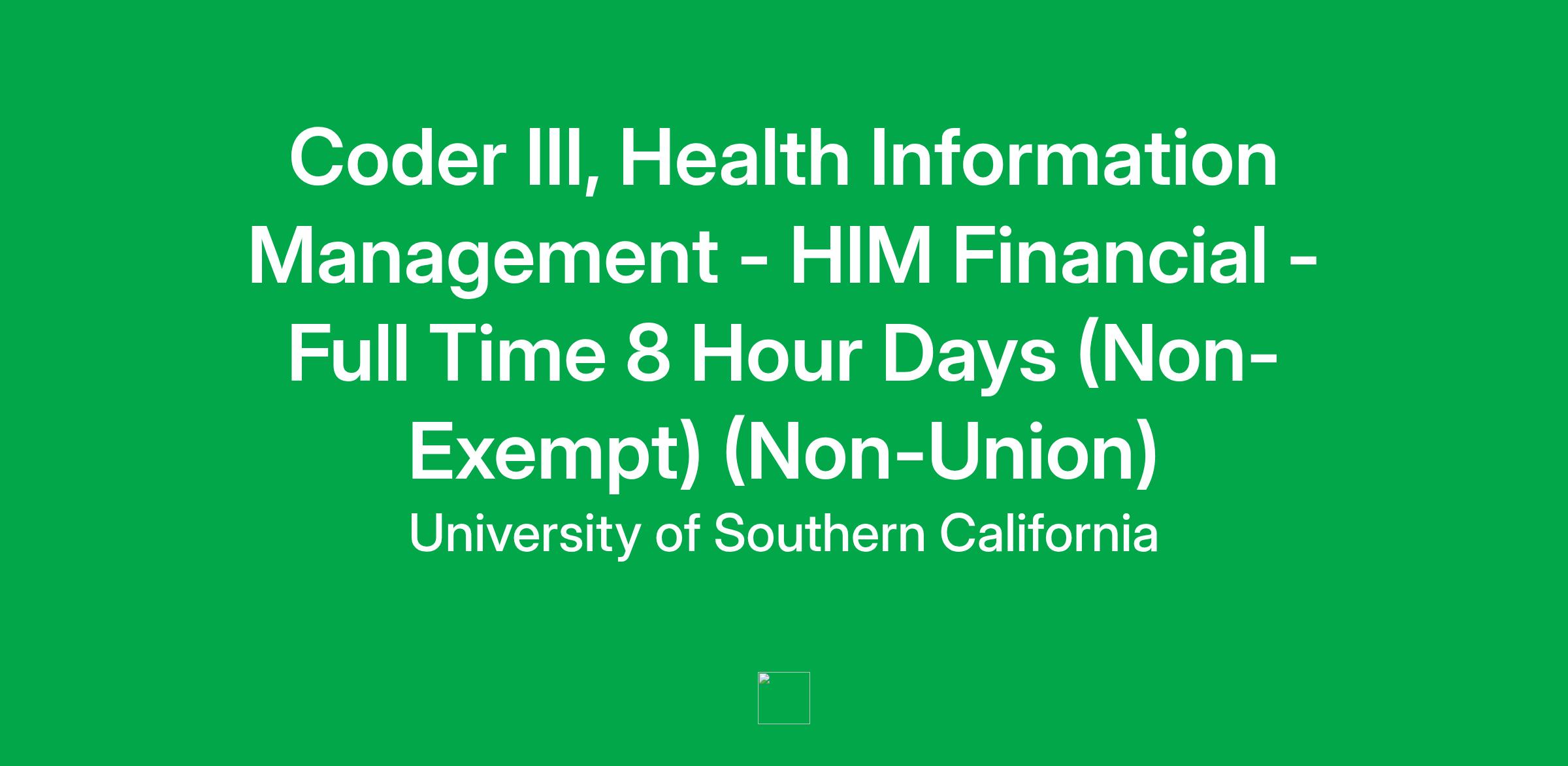 Coder III, Health Information Management - HIM Financial - Full Time 8 Hour Days (Non-Exempt) (Non-Union)

University of Southern California